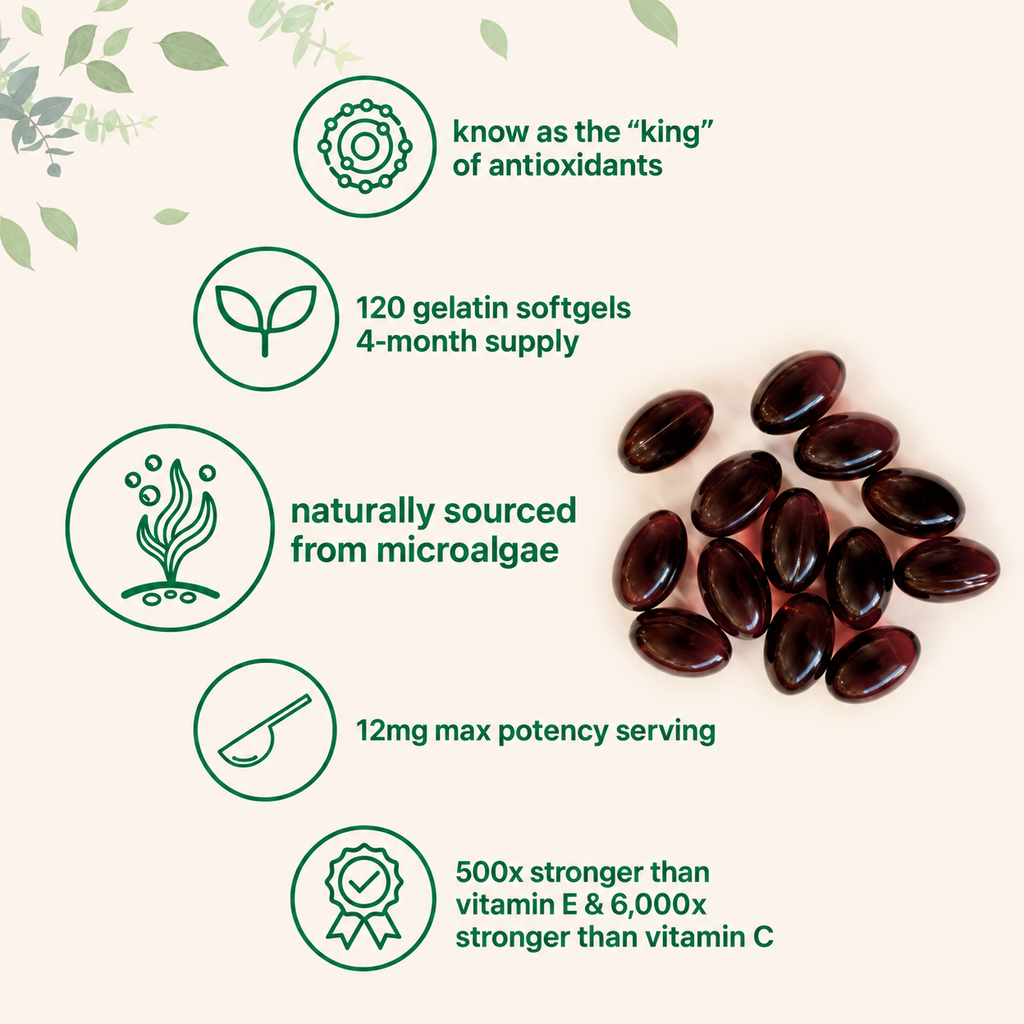 know as the “king” of antioxidants

120 gelatin softgels
4-month supply

naturally sourced from microalgae

12mg max potency serving

500x stronger than vitamin E & 6,000x stronger than vitamin C